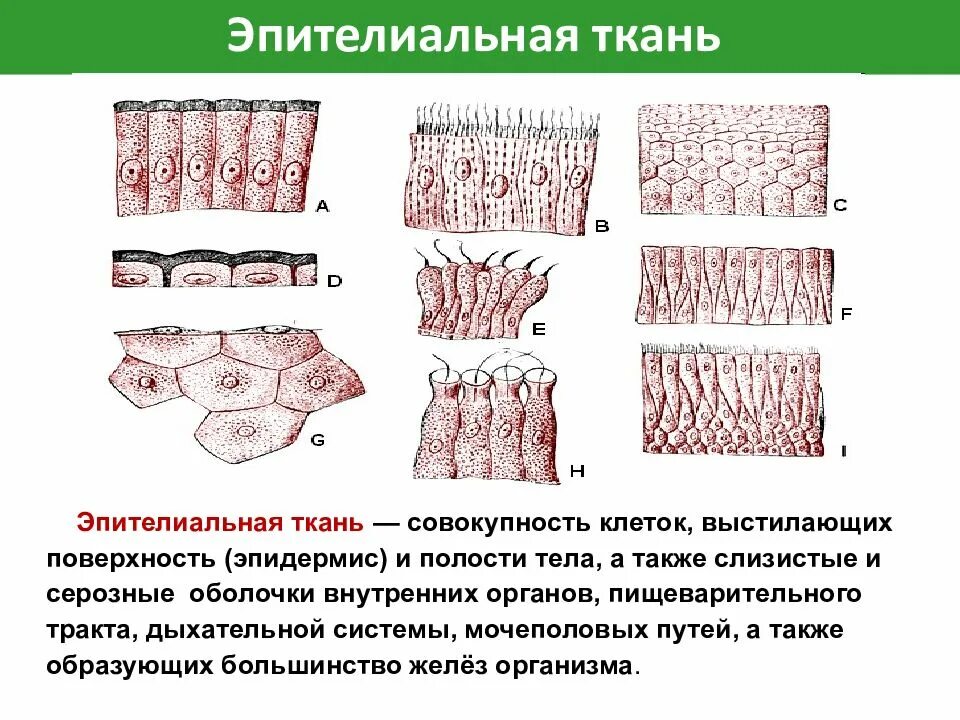 Эпителиальная ткань

A

B

C

D

E

F

G

H

I

Эпителиальная ткань — совокупность клеток, выстилающих поверхность (эпидермис) и полости тела, а также слизистые и серозные оболочки внутренних органов, пищеварительного тракта, дыхательной системы, мочеполовых путей, а также образующих большинство желёз организма.